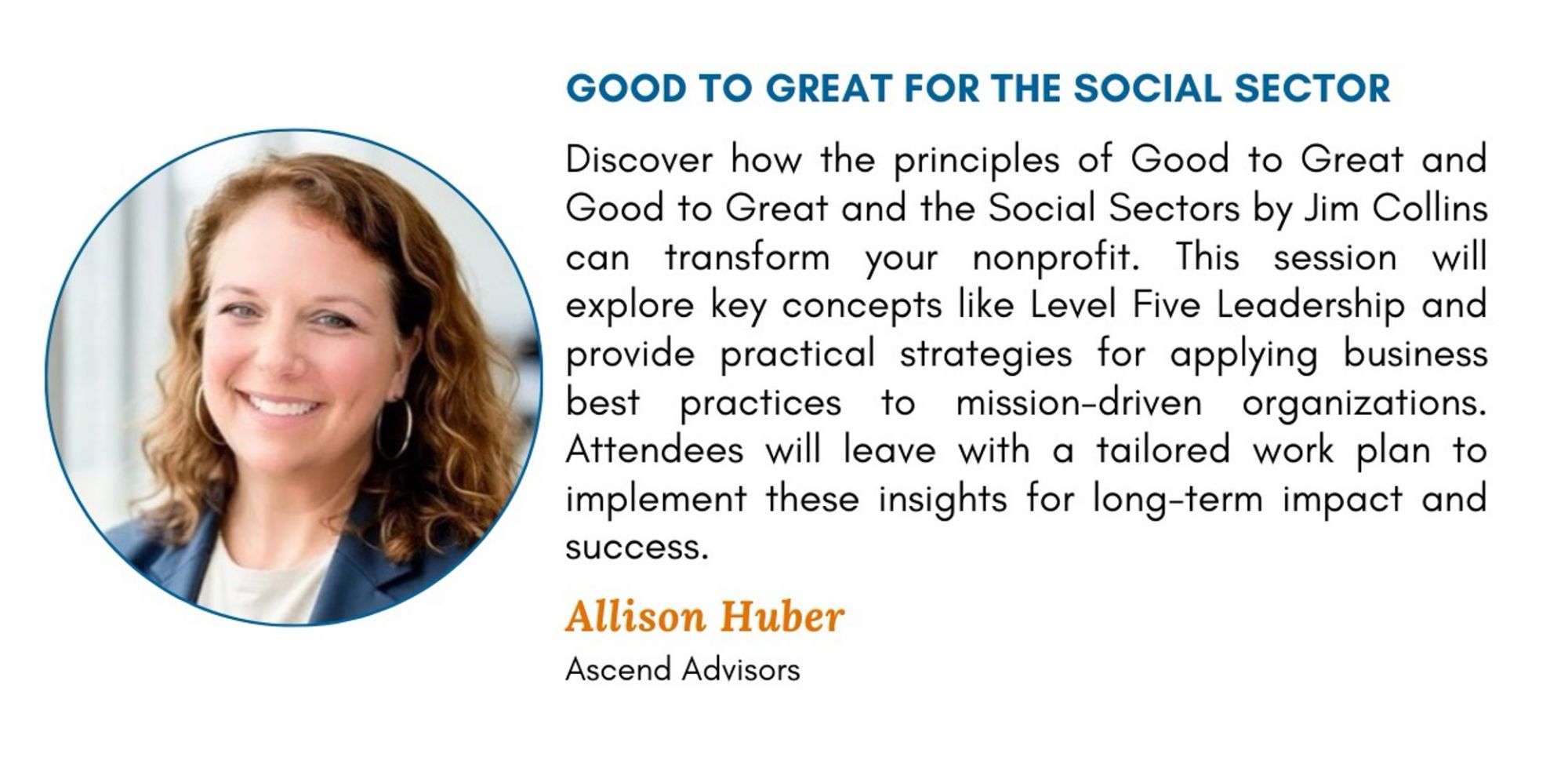 GOOD TO GREAT FOR THE SOCIAL SECTOR

Discover how the principles of Good to Great and Good to Great and the Social Sectors by Jim Collins can transform your nonprofit. This session will explore key concepts like Level Five Leadership and provide practical strategies for applying business best practices to mission-driven organizations. Attendees will leave with a tailored work plan to implement these insights for long-term impact and success.

Allison Huber

Ascend Advisors